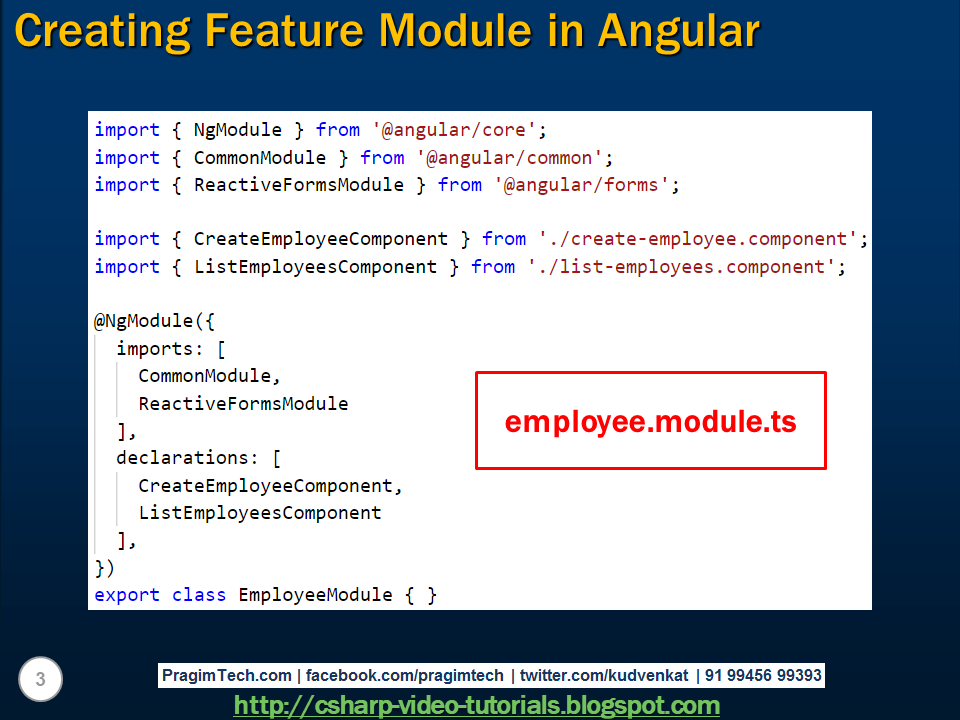 Creating Feature Module in Angular

import { NgModule } from '@angular/core';
import { CommonModule } from '@angular/common';
import { ReactiveFormsModule } from '@angular/forms';

import { CreateEmployeeComponent } from './create-employee.component';
import { ListEmployeesComponent } from './list-employees.component';

@NgModule({
  imports: [
    CommonModule,
    ReactiveFormsModule
  ],
  declarations: [
    CreateEmployeeComponent,
    ListEmployeesComponent
  ],
})
export class EmployeeModule { }

employee.module.ts

3

PragimTech.com | facebook.com/pragimtech | twitter.com/kudvenkat | 91 99456 99393

http://csharp-video-tutorials.blogspot.com